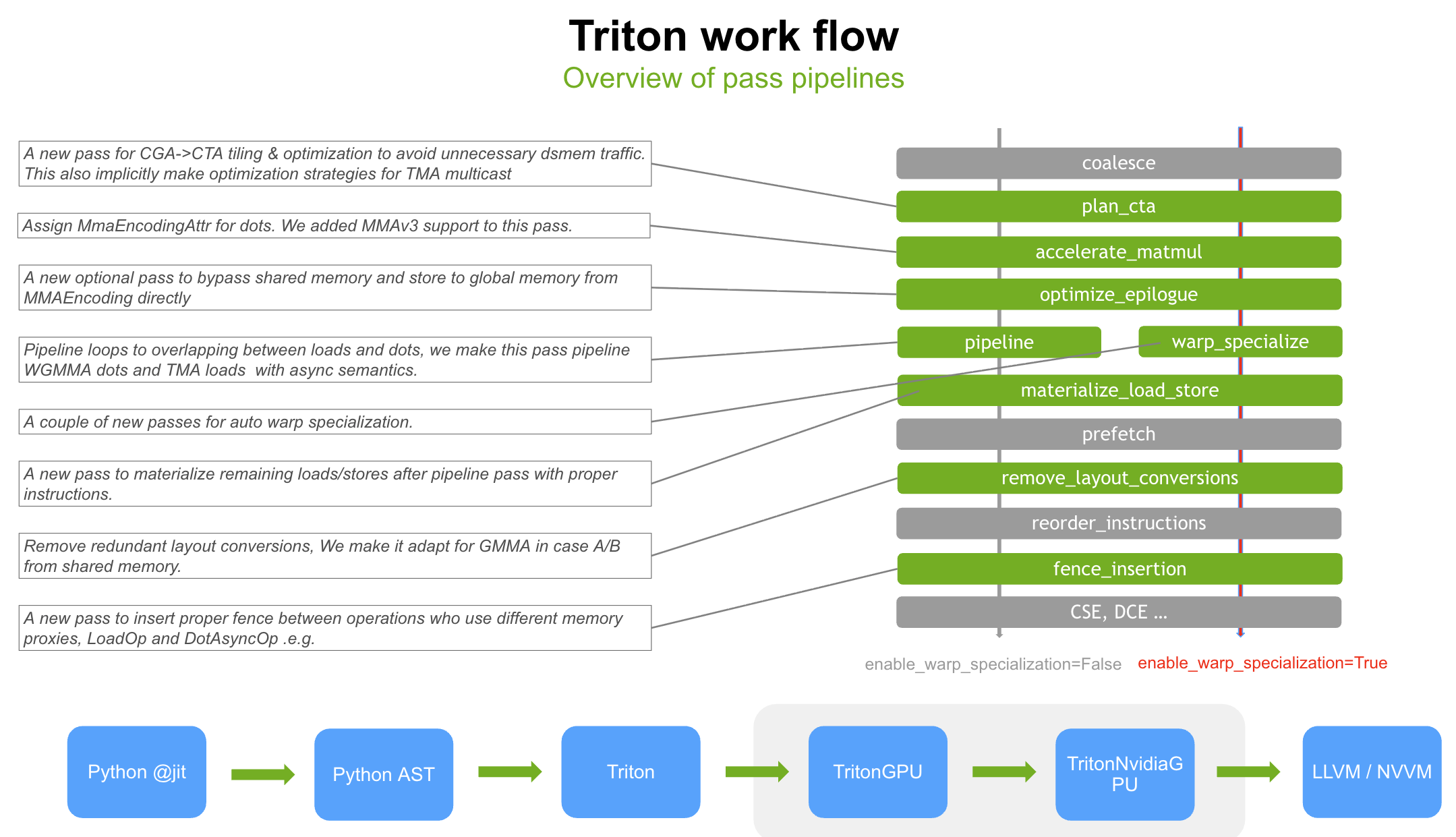 Triton work flow

Overview of pass pipelines

A new pass for CGA->CTA tiling & optimization to avoid unnecessary dsmem traffic. This also implicitly make optimization strategies for TMA multicast

Assign MmaEncodingAttr for dots. We added MMAv3 support to this pass.

A new optional pass to bypass shared memory and store to global memory from MMAEncoding directly

Pipeline loops to overlapping between loads and dots, we make this pass pipeline WGMMA dots and TMA loads with async semantics.

A couple of new passes for auto warp specialization.

A new pass to materialize remaining loads/stores after pipeline pass with proper instructions.

Remove redundant layout conversions, We make it adapt for GMMA in case A/B from shared memory.

A new pass to insert proper fence between operations who use different memory proxies, LoadOp and DotAsyncOp .e.g.

coalesce

plan_cta

accelerate_matmul

optimize_epilogue

pipeline

warp_specialize

materialize_load_store

prefetch

remove_layout_conversions

reorder_instructions

fence_insertion

CSE, DCE ...

enable_warp_specialization=False

enable_warp_specialization=True

Python @jit

Python AST

Triton

TritonGPU

TritonNvidiaGPU

LLVM / NVVM